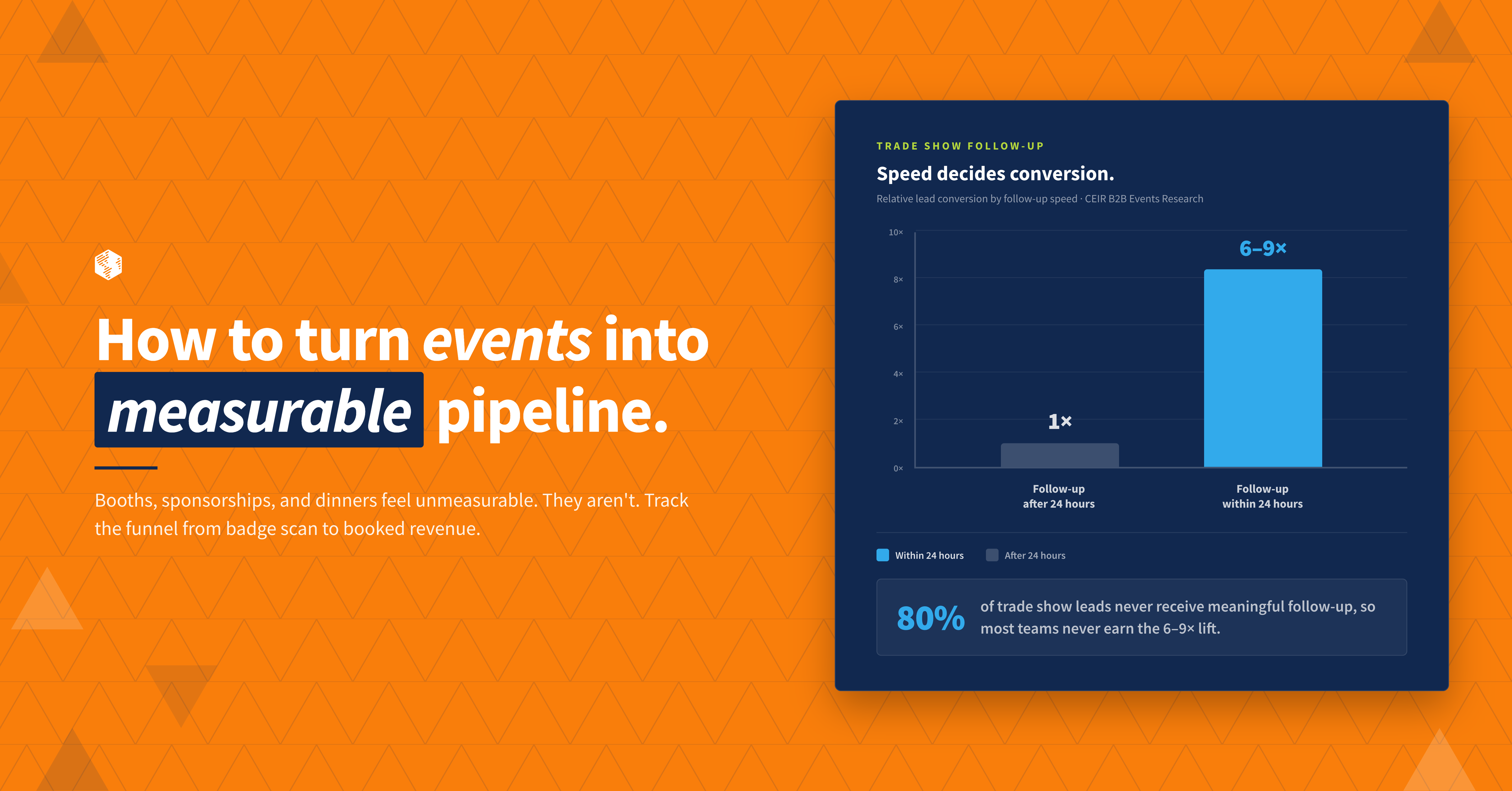 How to turn events into measurable pipeline.

Booths, sponsorships, and dinners feel unmeasurable. They aren't. Track the funnel from badge scan to booked revenue.

TRADE SHOW FOLLOW-UP

Speed decides conversion.

Relative lead conversion by follow-up speed · CEIR B2B Events Research

10×
8×
6×
4×
2×
0×

1×

6–9×

Follow-up after 24 hours

Follow-up within 24 hours

Within 24 hours
After 24 hours

80% of trade show leads never receive meaningful follow-up, so most teams never earn the 6–9× lift.